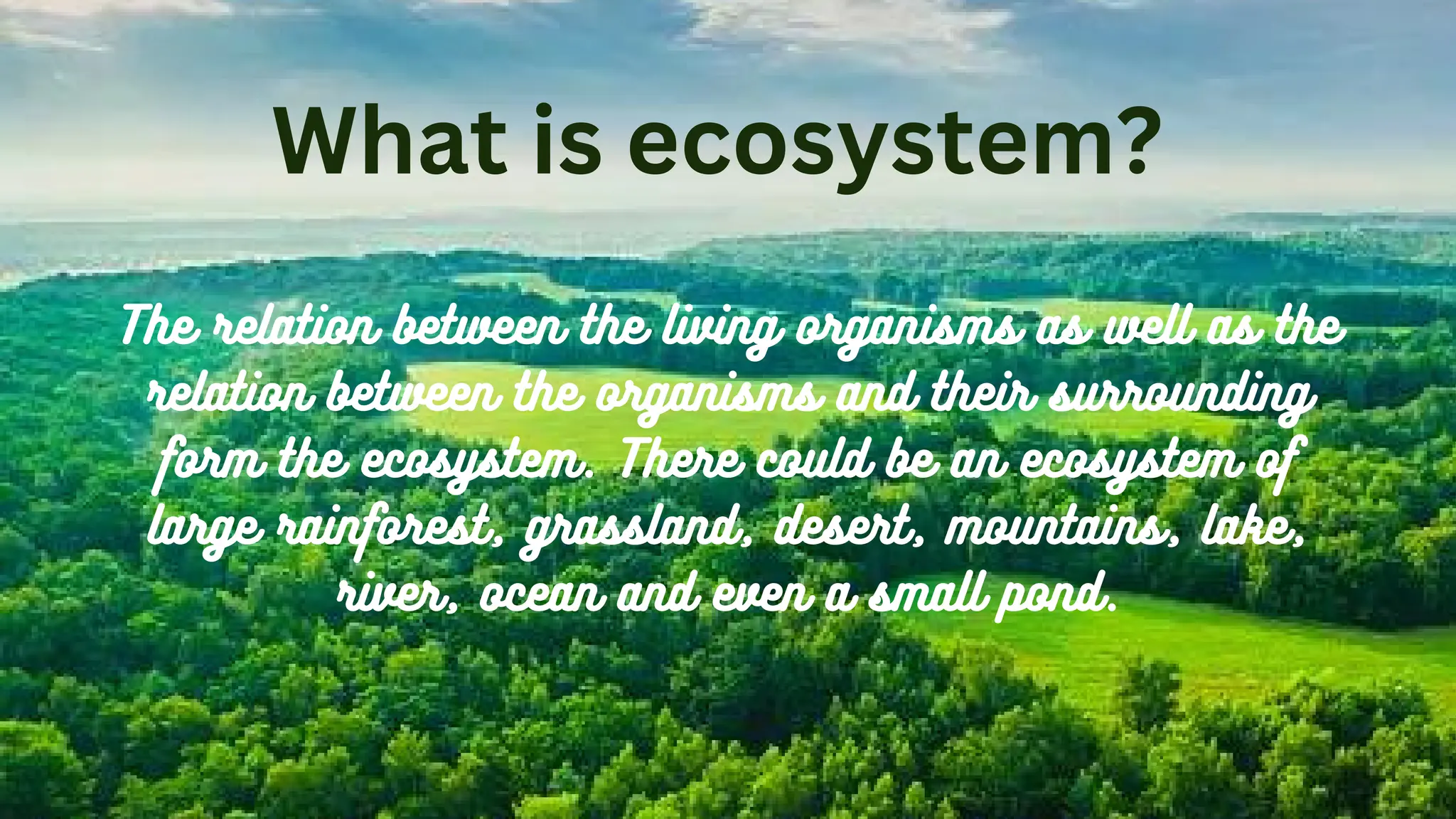 What is ecosystem?

The relation between the living organisms as well as the relation between the organisms and their surrounding form the ecosystem. There could be an ecosystem of large rainforest, grassland, desert, mountains, lake, river, ocean and even a small pond.